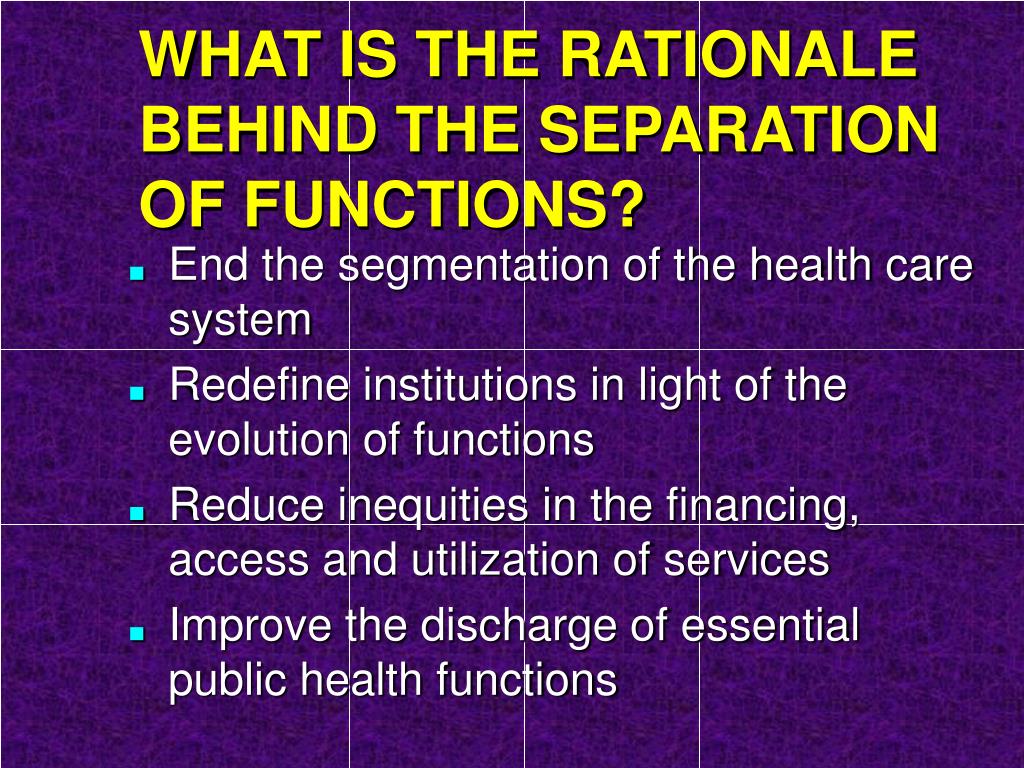 WHAT IS THE RATIONALE BEHIND THE SEPARATION OF FUNCTIONS?

- End the segmentation of the health care system
- Redefine institutions in light of the evolution of functions
- Reduce inequities in the financing, access and utilization of services
- Improve the discharge of essential public health functions